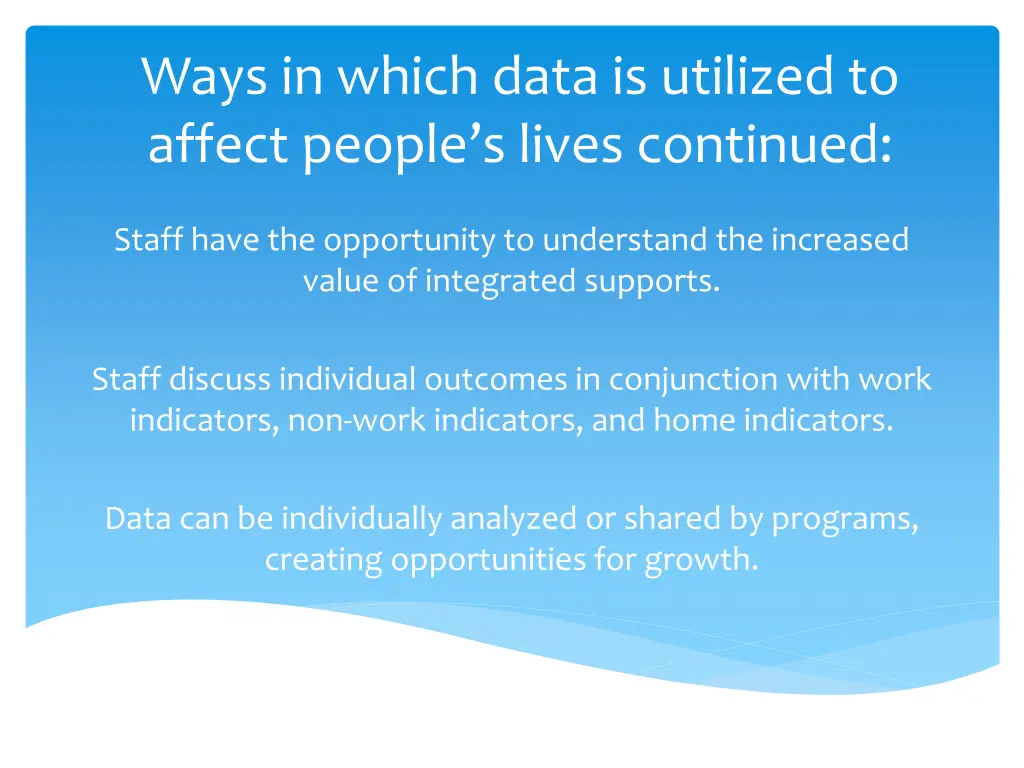 Ways in which data is utilized to affect people’s lives continued:

Staff have the opportunity to understand the increased value of integrated supports.

Staff discuss individual outcomes in conjunction with work indicators, non-work indicators, and home indicators.

Data can be individually analyzed or shared by programs, creating opportunities for growth.